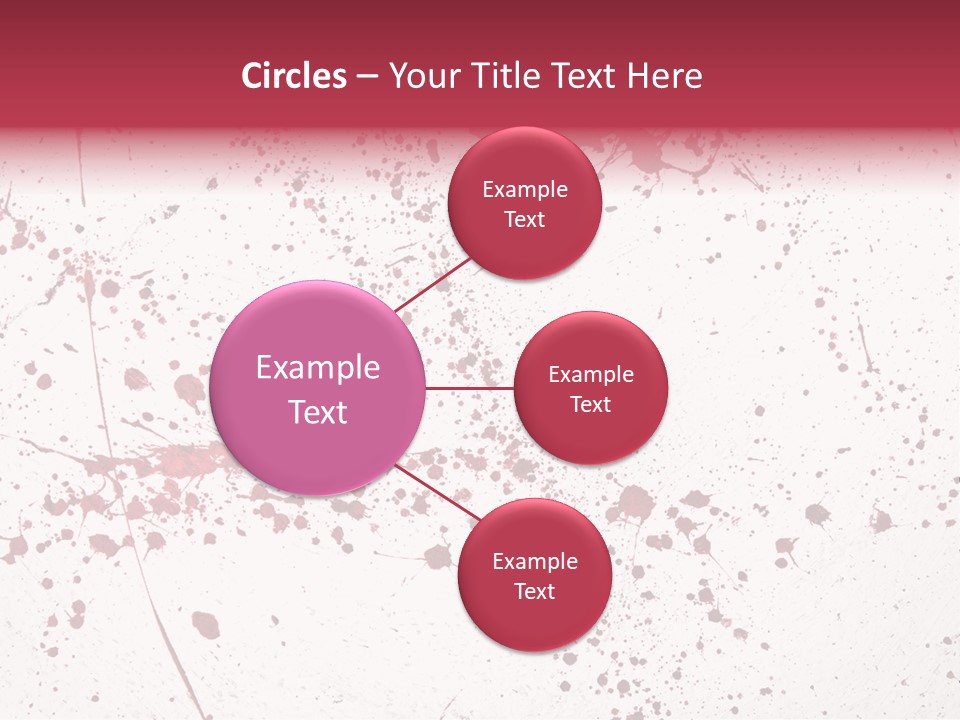 Circles – Your Title Text Here

Example Text

Example Text

Example Text

Example Text